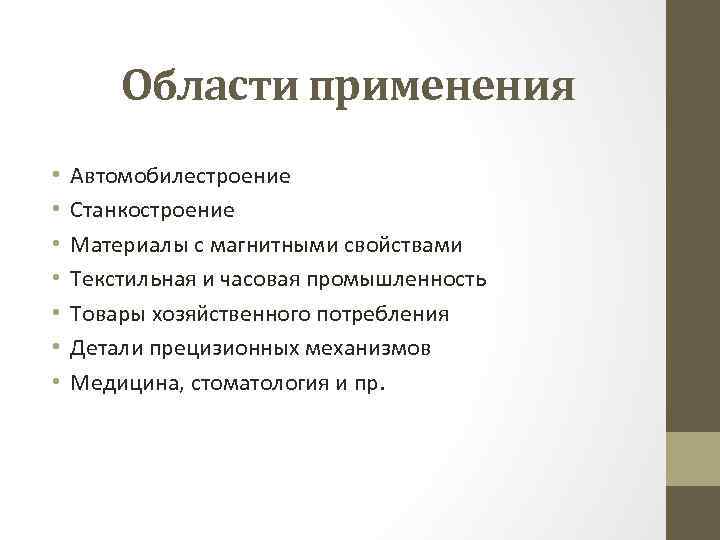 Области применения

• Автомобилестроение
• Станкостроение
• Материалы с магнитными свойствами
• Текстильная и часовая промышленность
• Товары хозяйственного потребления
• Детали прецизионных механизмов
• Медицина, стоматология и пр.